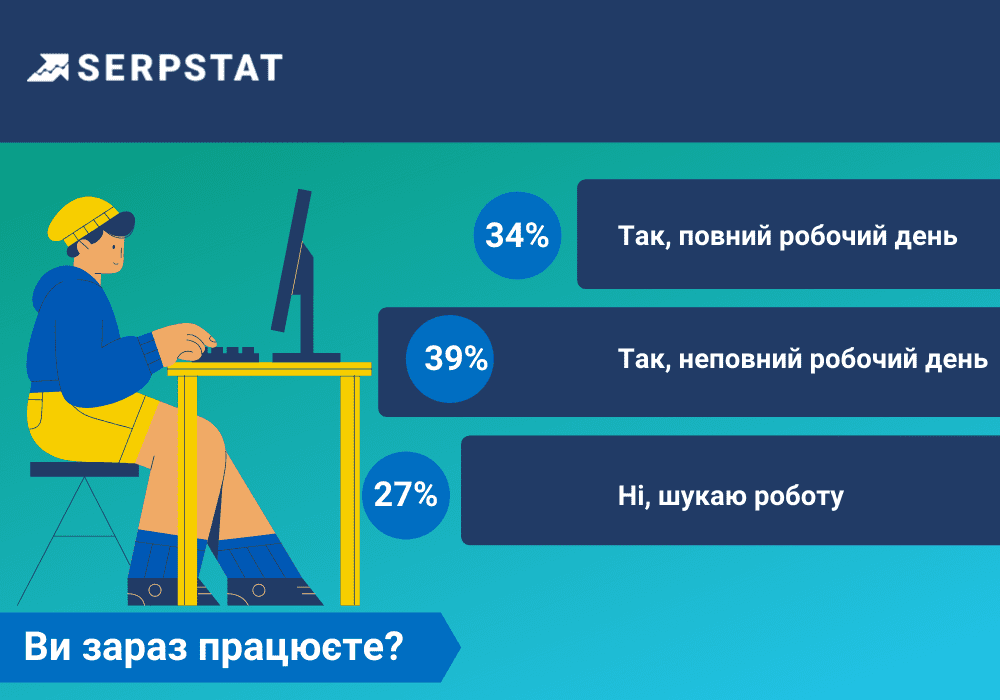 SERPSTAT

34% Так, повний робочий день

39% Так, неповний робочий день

27% Ні, шукаю роботу

Ви зараз працюєте?